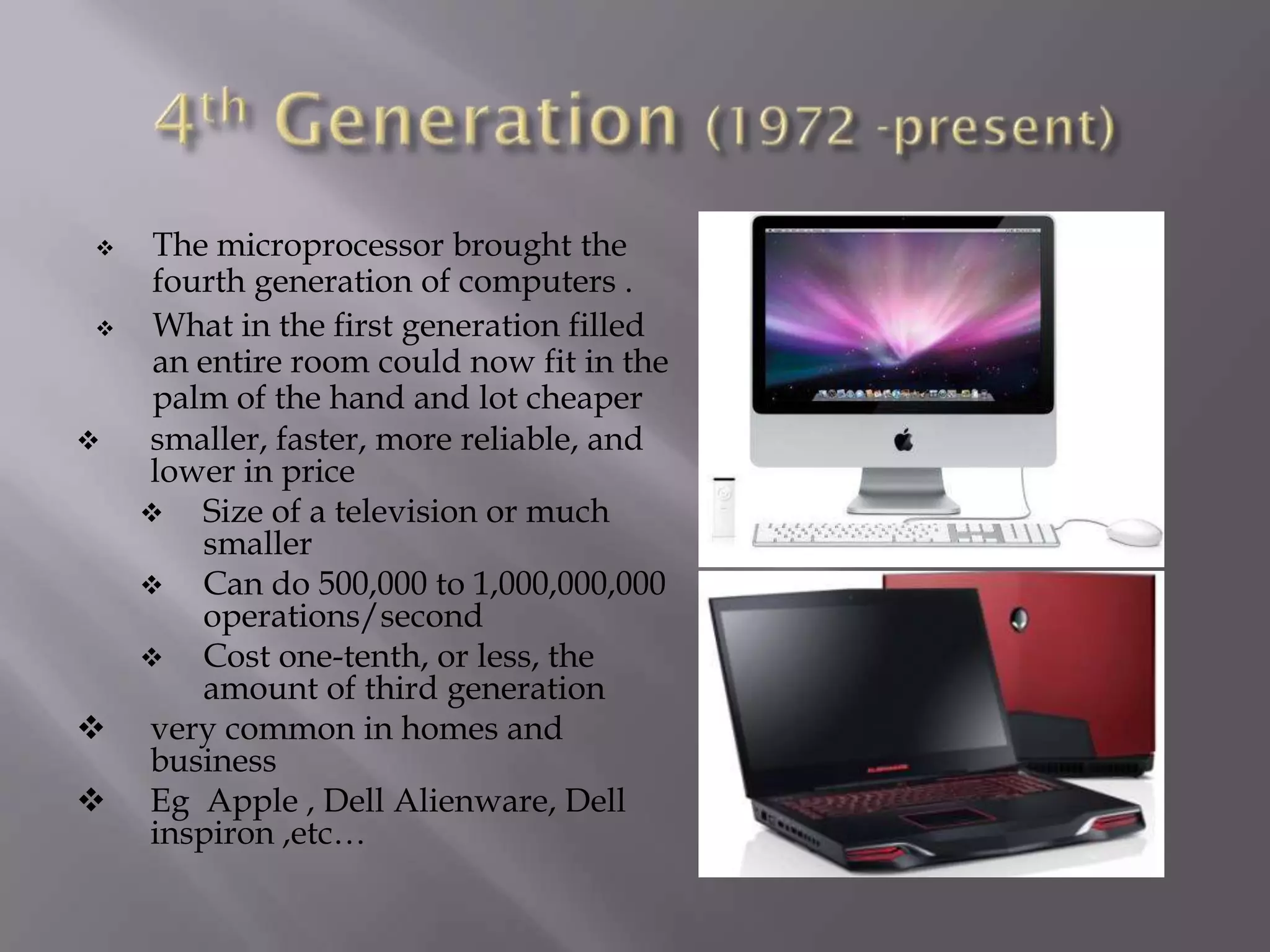 4th Generation (1972 -present)

❖ The microprocessor brought the fourth generation of computers .

❖ What in the first generation filled an entire room could now fit in the palm of the hand and lot cheaper

❖ smaller, faster, more reliable, and lower in price

❖ Size of a television or much smaller

❖ Can do 500,000 to 1,000,000,000 operations/second

❖ Cost one-tenth, or less, the amount of third generation

❖ very common in homes and business

❖ Eg Apple , Dell Alienware, Dell inspiron ,etc…